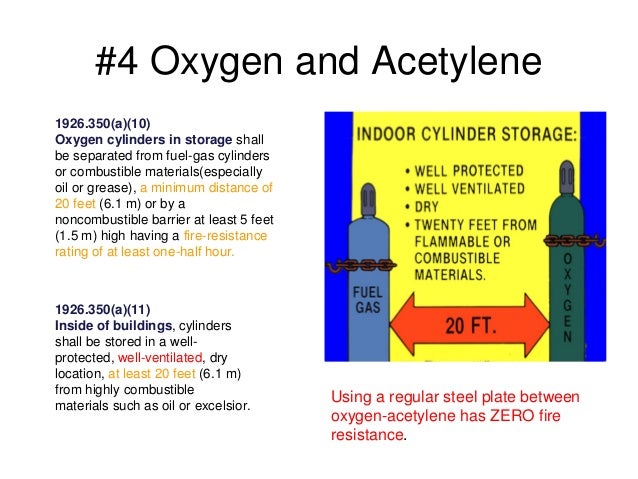 #4 Oxygen and Acetylene

1926.350(a)(10)
Oxygen cylinders in storage shall be separated from fuel-gas cylinders or combustible materials(especially oil or grease), a minimum distance of 20 feet (6.1 m) or by a noncombustible barrier at least 5 feet (1.5 m) high having a fire-resistance rating of at least one-half hour.

1926.350(a)(11)
Inside of buildings, cylinders shall be stored in a well-protected, well-ventilated, dry location, at least 20 feet (6.1 m) from highly combustible materials such as oil or excelsior.

INDOOR CYLINDER STORAGE:
• WELL PROTECTED
• WELL VENTILATED
• DRY
• TWENTY FEET FROM FLAMMABLE OR COMBUSTIBLE MATERIALS.

FUEL GAS

OXYGEN

20 FT.

Using a regular steel plate between oxygen-acetylene has ZERO fire resistance.